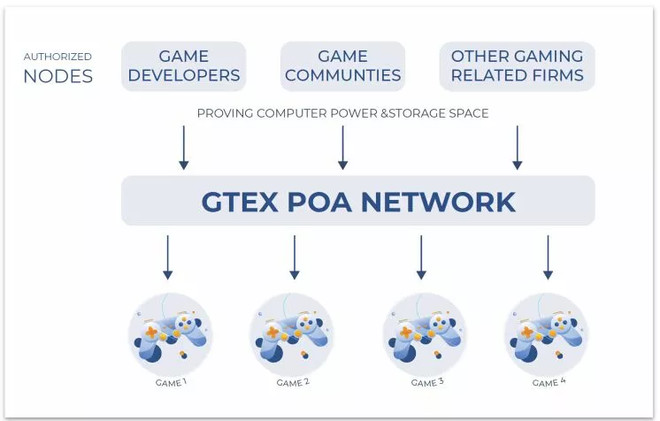 AUTHORIZED NODES

GAME DEVELOPERS

GAME COMMUNTIES

OTHER GAMING RELATED FIRMS

PROVING COMPUTER POWER &STORAGE SPACE

GTEX POA NETWORK

GAME 1

GAME 2

GAME 3

GAME 4